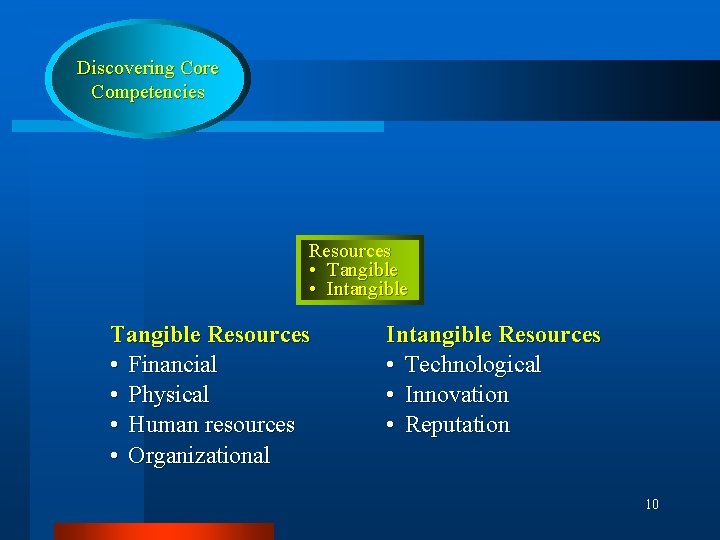 Discovering Core Competencies

Resources
• Tangible
• Intangible

Tangible Resources
• Financial
• Physical
• Human resources
• Organizational

Intangible Resources
• Technological
• Innovation
• Reputation

10